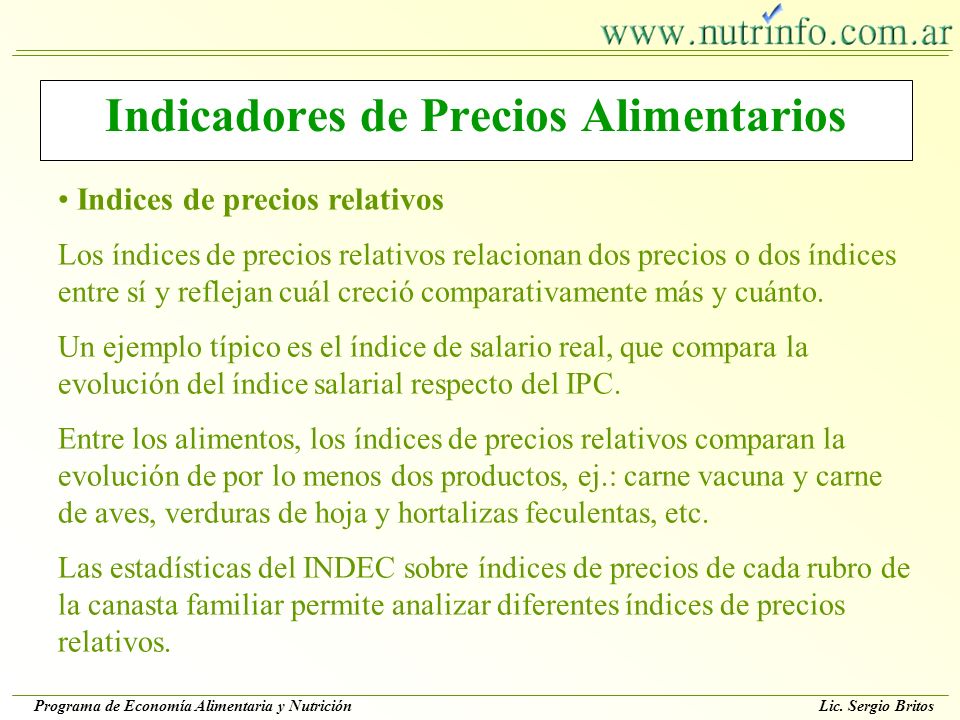 www.nutrinfo.com.ar

Indicadores de Precios Alimentarios

• Indices de precios relativos

Los índices de precios relativos relacionan dos precios o dos índices entre sí y reflejan cuál creció comparativamente más y cuánto.

Un ejemplo típico es el índice de salario real, que compara la evolución del índice salarial respecto del IPC.

Entre los alimentos, los índices de precios relativos comparan la evolución de por lo menos dos productos, ej.: carne vacuna y carne de aves, verduras de hoja y hortalizas feculentas, etc.

Las estadísticas del INDEC sobre índices de precios de cada rubro de la canasta familiar permite analizar diferentes índices de precios relativos.

Programa de Economía Alimentaria y Nutrición

Lic. Sergio Britos